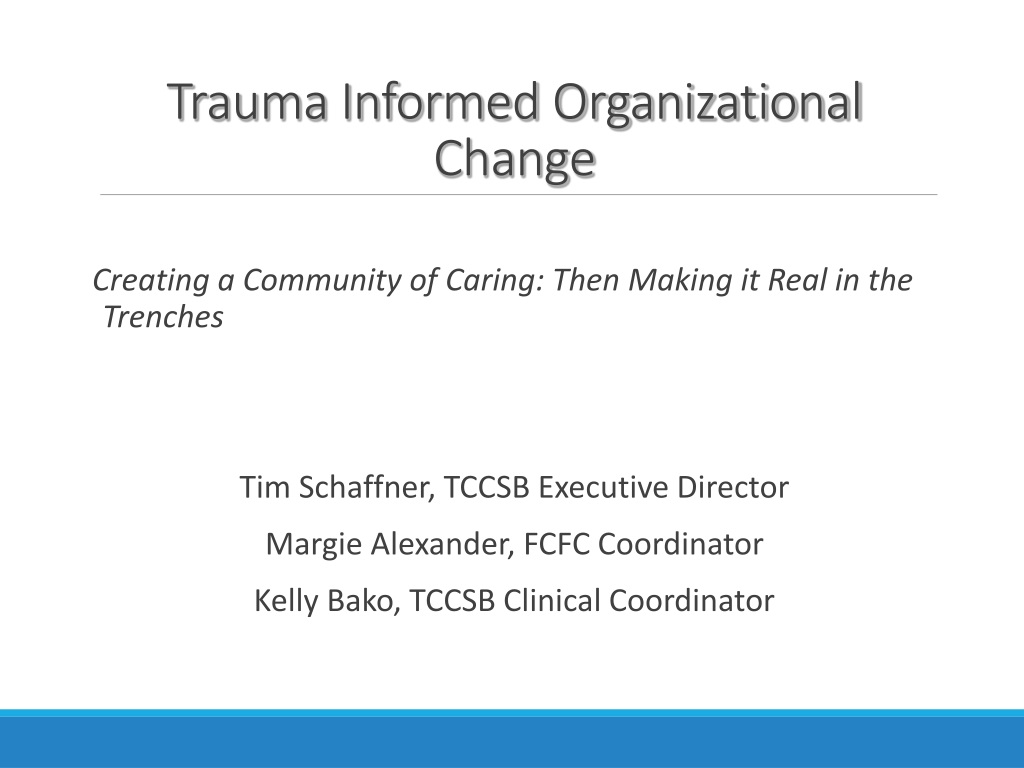 Trauma Informed Organizational Change

Creating a Community of Caring: Then Making it Real in the Trenches

Tim Schaffner, TCCSB Executive Director

Margie Alexander, FCFC Coordinator

Kelly Bako, TCCSB Clinical Coordinator